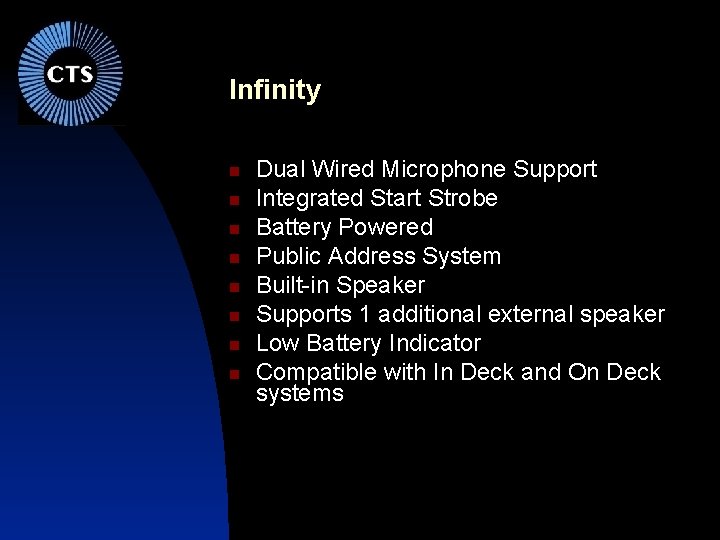 CTS

Infinity

- Dual Wired Microphone Support
- Integrated Start Strobe
- Battery Powered
- Public Address System
- Built-in Speaker
- Supports 1 additional external speaker
- Low Battery Indicator
- Compatible with In Deck and On Deck systems